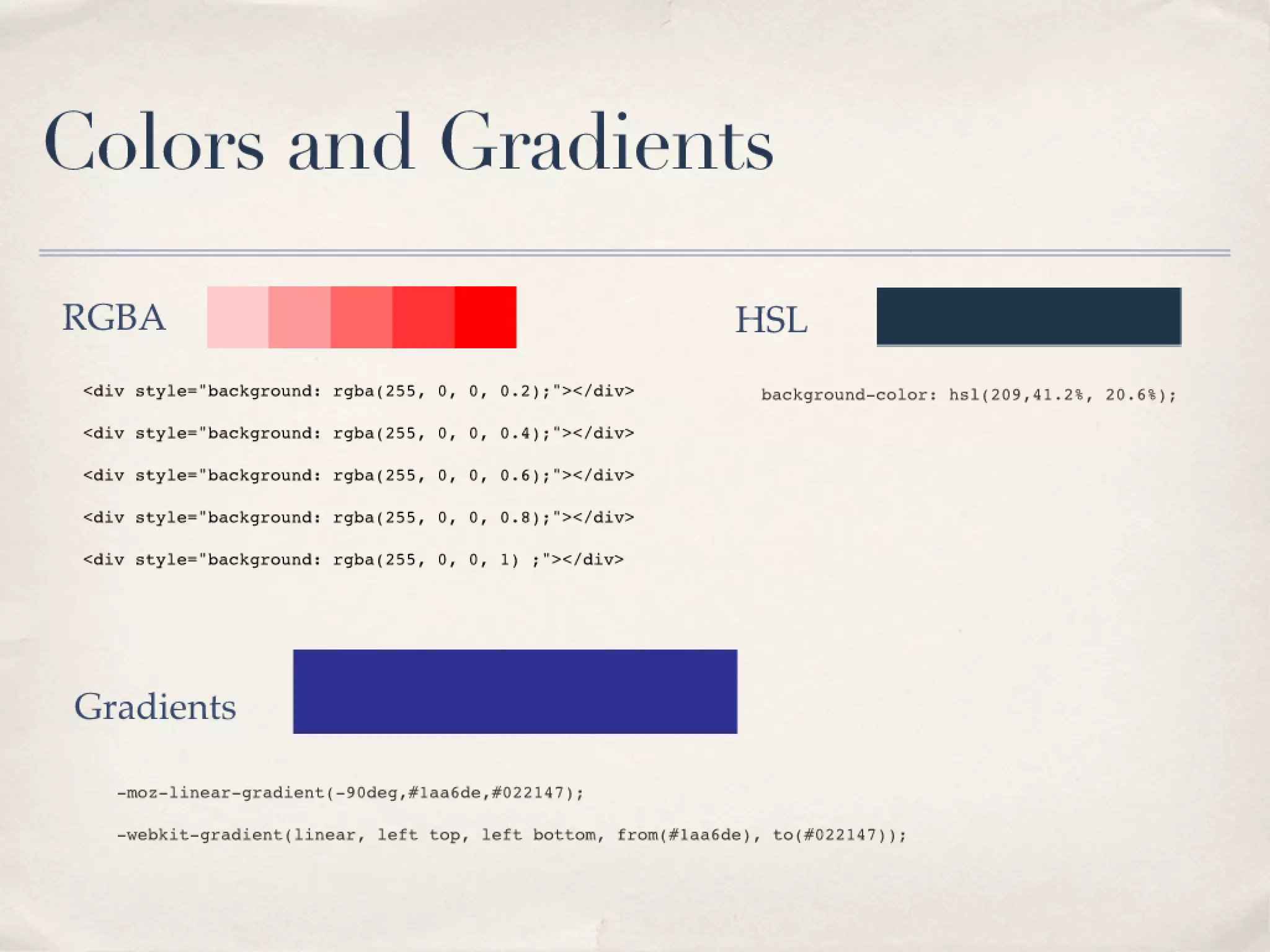 Colors and Gradients

RGBA

<div style="background: rgba(255, 0, 0, 0.2);"></div>

<div style="background: rgba(255, 0, 0, 0.4);"></div>

<div style="background: rgba(255, 0, 0, 0.6);"></div>

<div style="background: rgba(255, 0, 0, 0.8);"></div>

<div style="background: rgba(255, 0, 0, 1) ;"></div>

HSL

background-color: hsl(209,41.2%, 20.6%);

Gradients

-moz-linear-gradient(-90deg,#1aa6de,#022147);

-webkit-gradient(linear, left top, left bottom, from(#1aa6de), to(#022147));